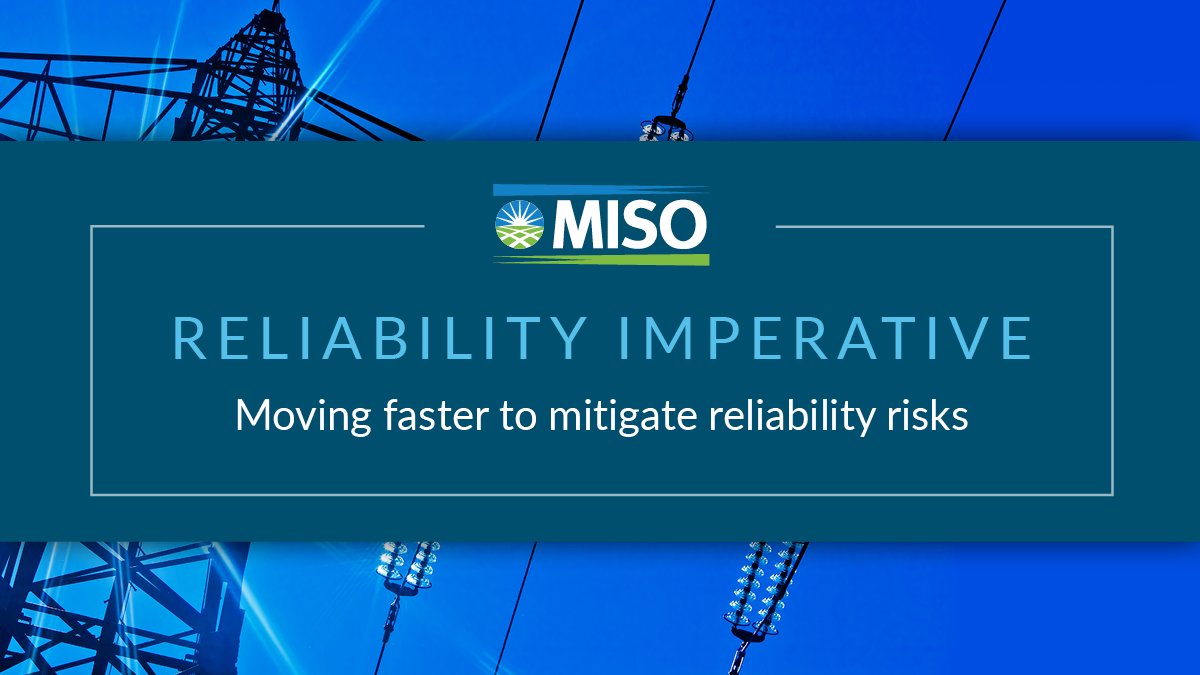 MISO

RELIABILITY IMPERATIVE

Moving faster to mitigate reliability risks